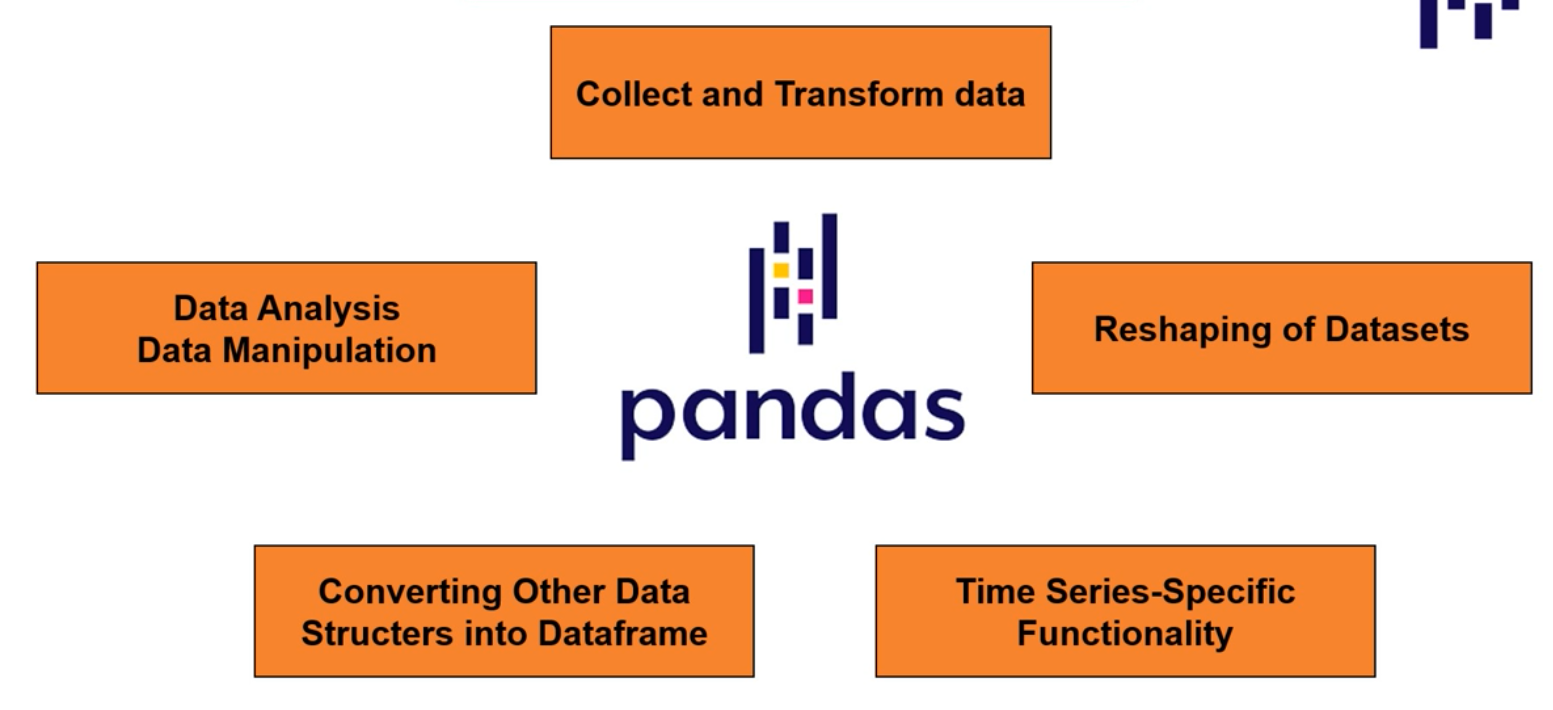 Collect and Transform data

Data Analysis
Data Manipulation

pandas

Reshaping of Datasets

Converting Other Data Structers into Dataframe

Time Series-Specific Functionality